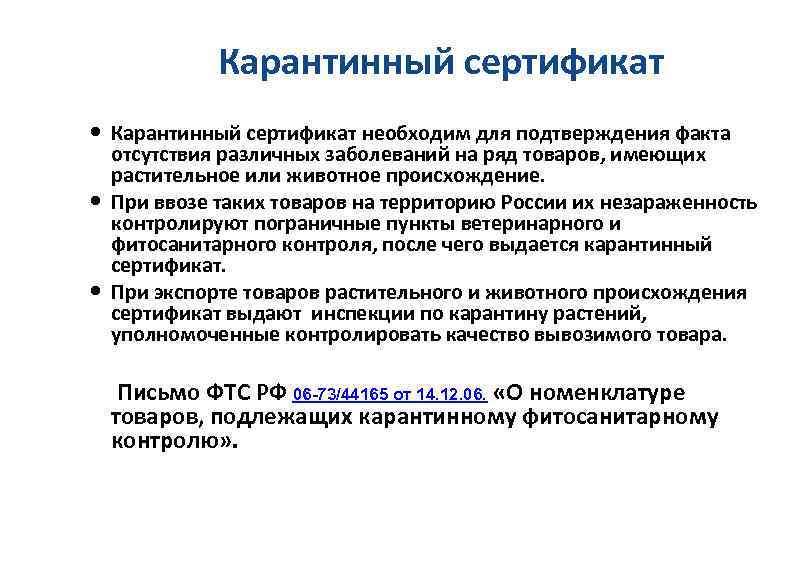 Карантинный сертификат

• Карантинный сертификат необходим для подтверждения факта отсутствия различных заболеваний на ряд товаров, имеющих растительное или животное происхождение.
• При ввозе таких товаров на территорию России их незараженность контролируют пограничные пункты ветеринарного и фитосанитарного контроля, после чего выдается карантинный сертификат.
• При экспорте товаров растительного и животного происхождения сертификат выдают инспекции по карантину растений, уполномоченные контролировать качество вывозимого товара.

Письмо ФТС РФ 06-73/44165 от 14.12.06. «О номенклатуре товаров, подлежащих карантинному фитосанитарному контролю».